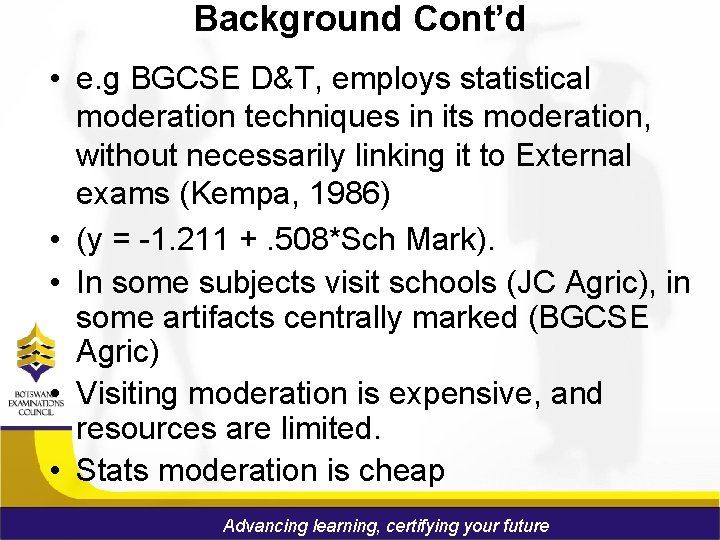 Background Cont'd

• e.g BGCSE D&T, employs statistical moderation techniques in its moderation, without necessarily linking it to External exams (Kempa, 1986)

• (y = -1.211 + .508*Sch Mark).

• In some subjects visit schools (JC Agric), in some artifacts centrally marked (BGCSE Agric)

• Visiting moderation is expensive, and resources are limited.

• Stats moderation is cheap

BOTSWANA EXAMINATIONS COUNCIL

Advancing learning, certifying your future